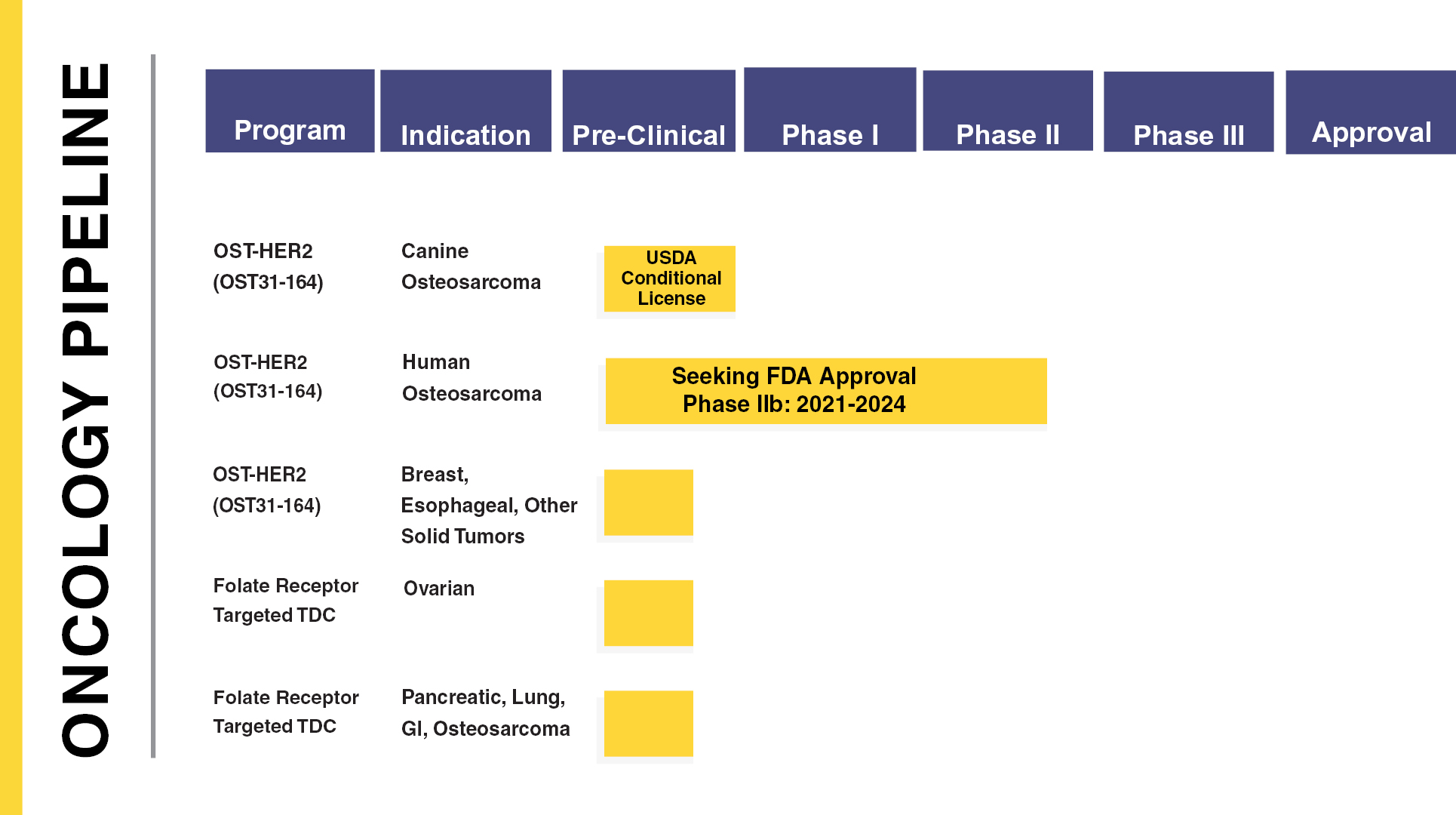 ONCOLOGY PIPELINE

| Program | Indication | Pre-Clinical | Phase I | Phase II | Phase III | Approval |
|---|---|---|---|---|---|---|
| OST-HER2 (OST31-164) | Canine Osteosarcoma | USDA Conditional License | | | | |
| OST-HER2 (OST31-164) | Human Osteosarcoma | Seeking FDA Approval Phase IIb: 2021-2024 | | | | |
| OST-HER2 (OST31-164) | Breast, Esophageal, Other Solid Tumors | | | | | |
| Folate Receptor Targeted TDC | Ovarian | | | | | |
| Folate Receptor Targeted TDC | Pancreatic, Lung, GI, Osteosarcoma | | | | | |